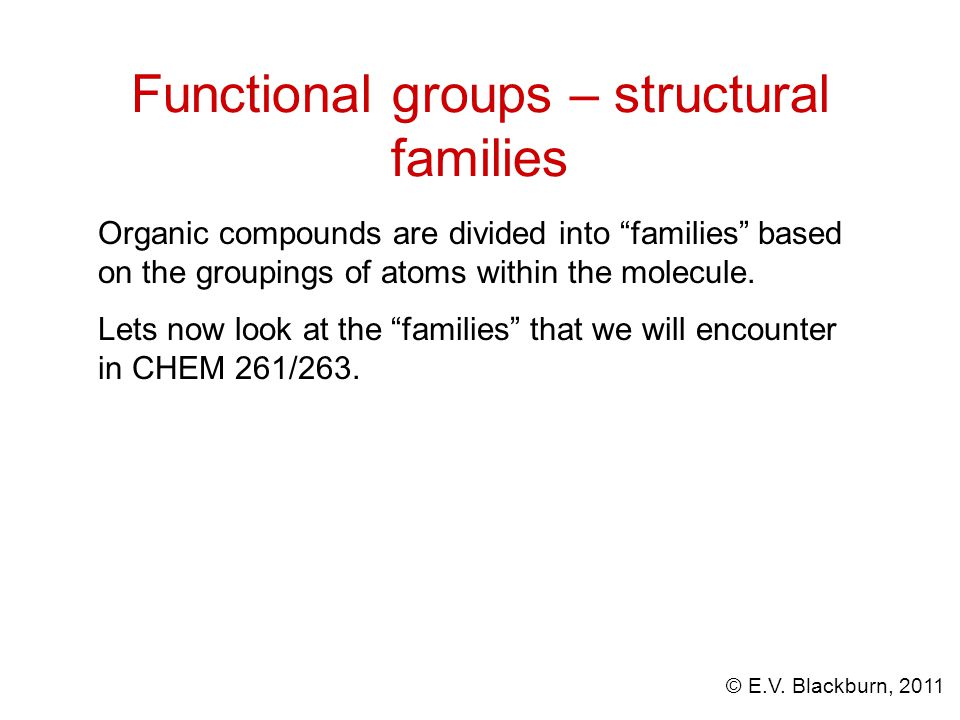 Functional groups – structural families

Organic compounds are divided into “families” based on the groupings of atoms within the molecule.

Lets now look at the “families” that we will encounter in CHEM 261/263.

© E.V. Blackburn, 2011